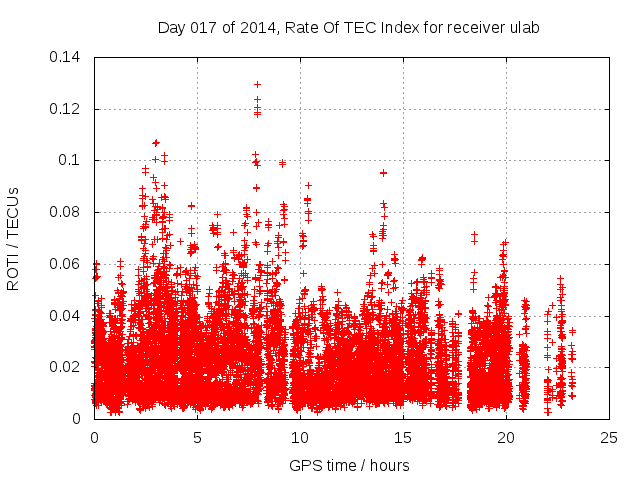 Day 017 of 2014, Rate Of TEC Index for receiver ulab

ROTI / TECUs

0.14
0.12
0.1
0.08
0.06
0.04
0.02
0

0
5
10
15
20
25

GPS time / hours